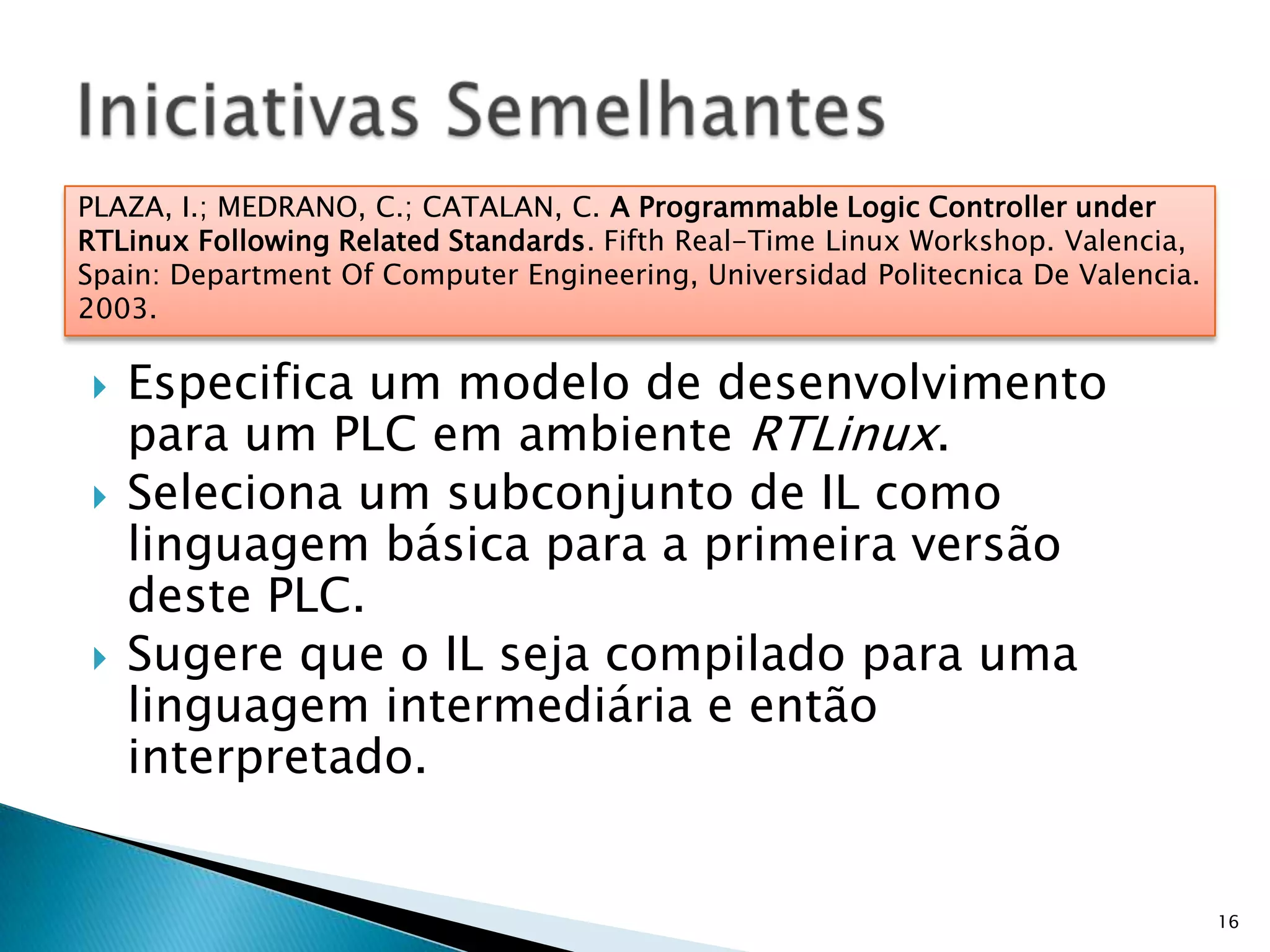 Iniciativas Semelhantes

PLAZA, I.; MEDRANO, C.; CATALAN, C. A Programmable Logic Controller under RTLinux Following Related Standards. Fifth Real-Time Linux Workshop. Valencia, Spain: Department Of Computer Engineering, Universidad Politecnica De Valencia. 2003.

Especifica um modelo de desenvolvimento para um PLC em ambiente RTLinux.

Seleciona um subconjunto de IL como linguagem básica para a primeira versão deste PLC.

Sugere que o IL seja compilado para uma linguagem intermediária e então interpretado.

16